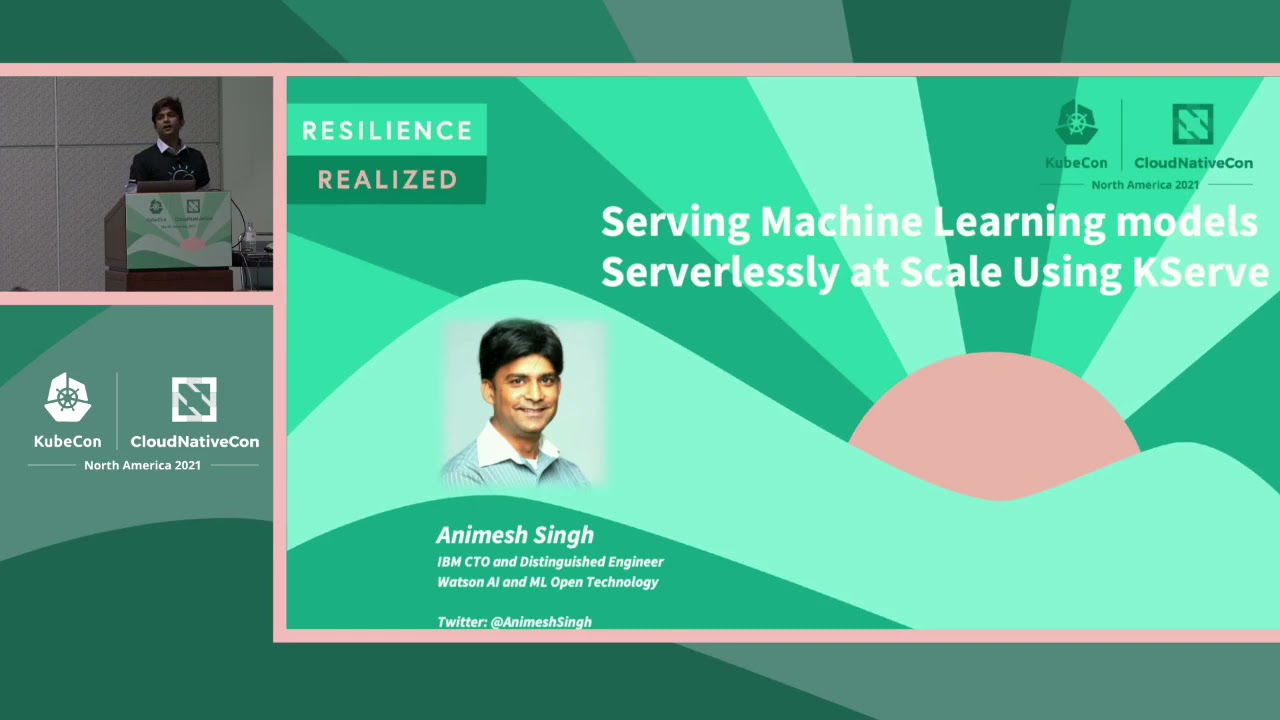 KubeCon CloudNativeCon
North America 2021

RESILIENCE
REALIZED

KubeCon CloudNativeCon
North America 2021

Serving Machine Learning models Serverlessly at Scale Using KServe

Animesh Singh
IBM CTO and Distinguished Engineer
Watson AI and ML Open Technology

Twitter: @AnimeshSingh